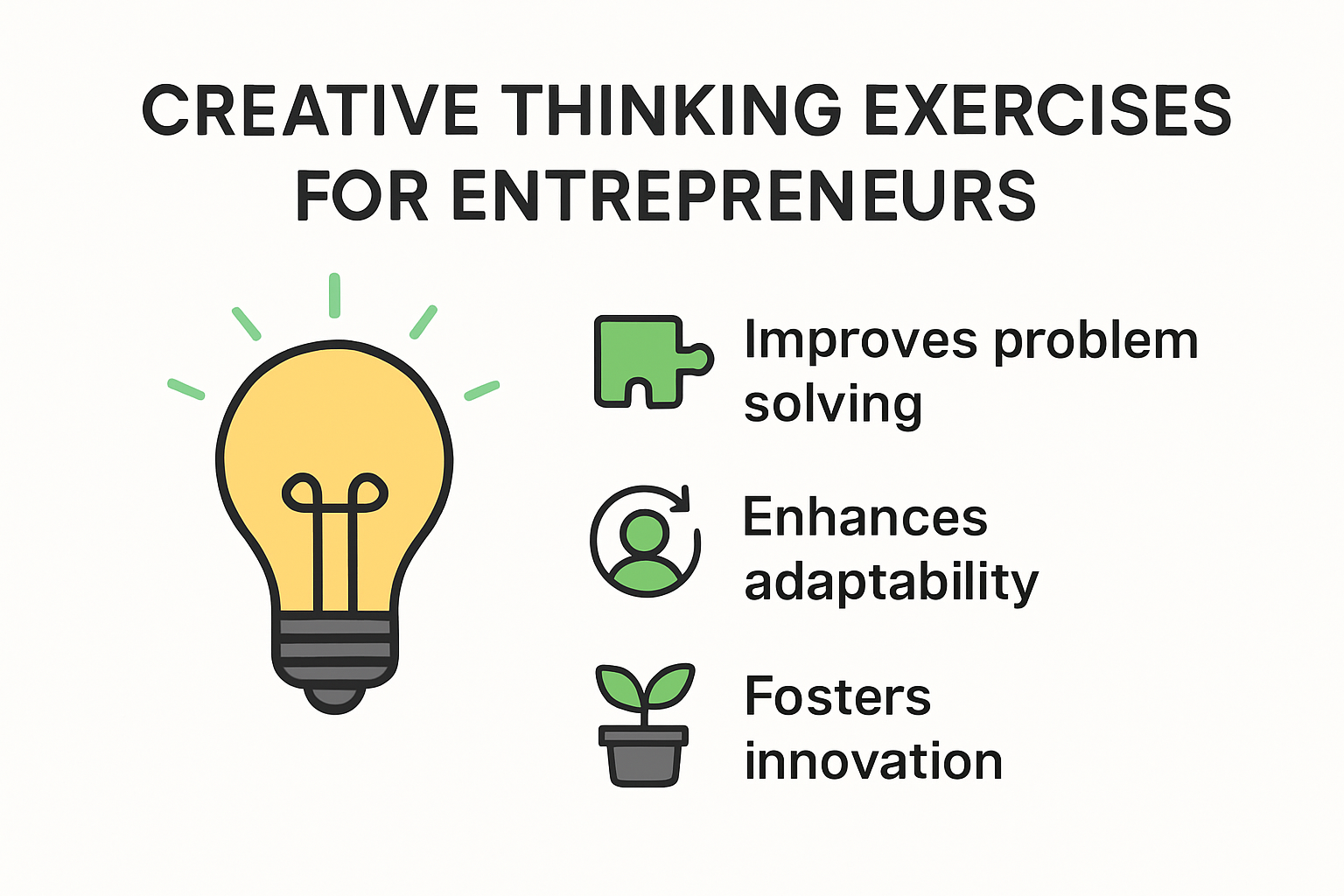 CREATIVE THINKING EXERCISES FOR ENTREPRENEURS

Improves problem solving

Enhances adaptability

Fosters innovation